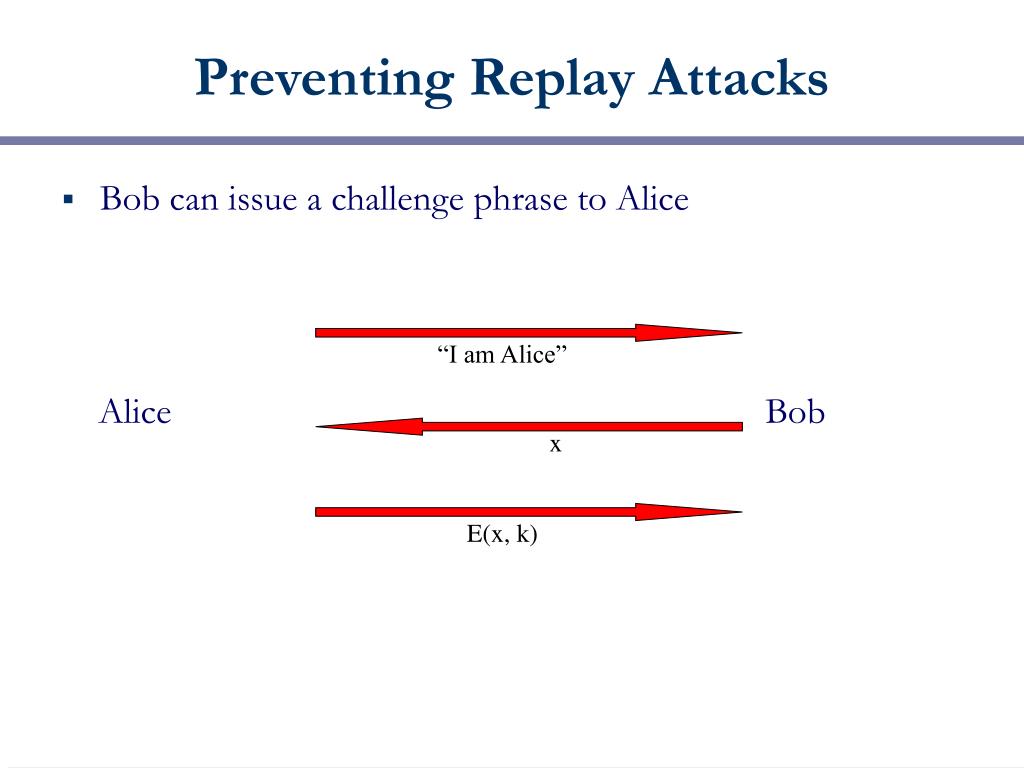 Preventing Replay Attacks

▪ Bob can issue a challenge phrase to Alice

“I am Alice”

Alice

Bob

x

E(x, k)